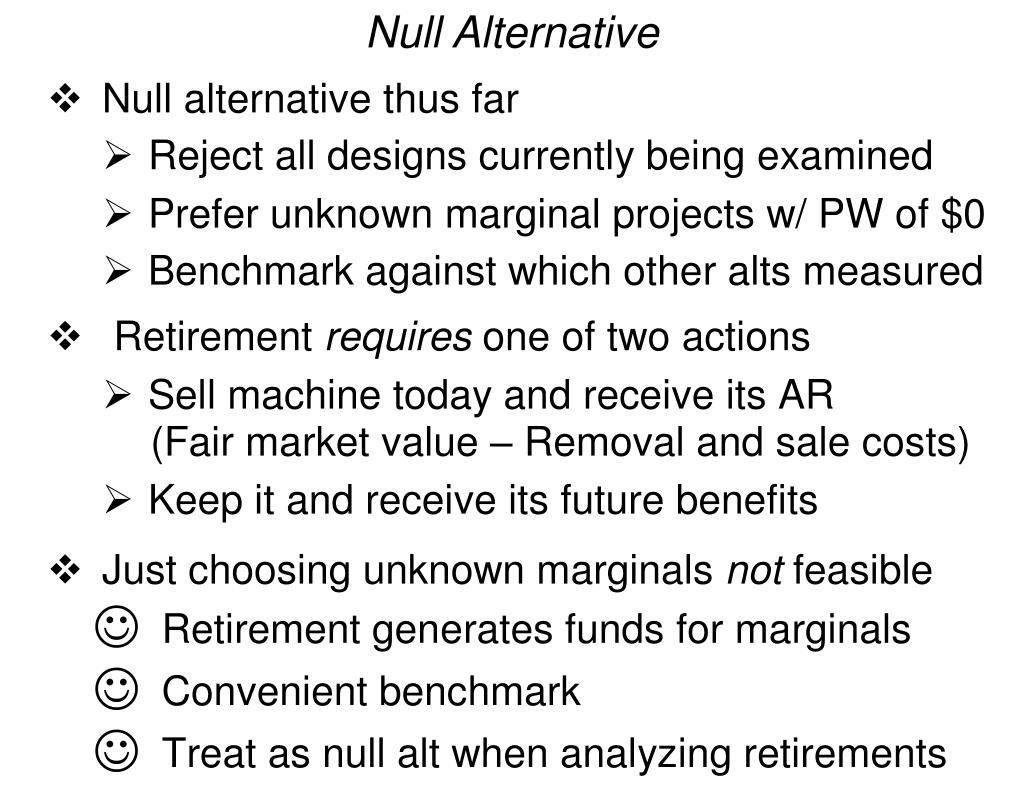 Null Alternative

❖ Null alternative thus far
➢ Reject all designs currently being examined
➢ Prefer unknown marginal projects w/ PW of \$0
➢ Benchmark against which other alts measured

❖ Retirement requires one of two actions
➢ Sell machine today and receive its AR (Fair market value – Removal and sale costs)
➢ Keep it and receive its future benefits

❖ Just choosing unknown marginals not feasible
☺ Retirement generates funds for marginals
☺ Convenient benchmark
☺ Treat as null alt when analyzing retirements